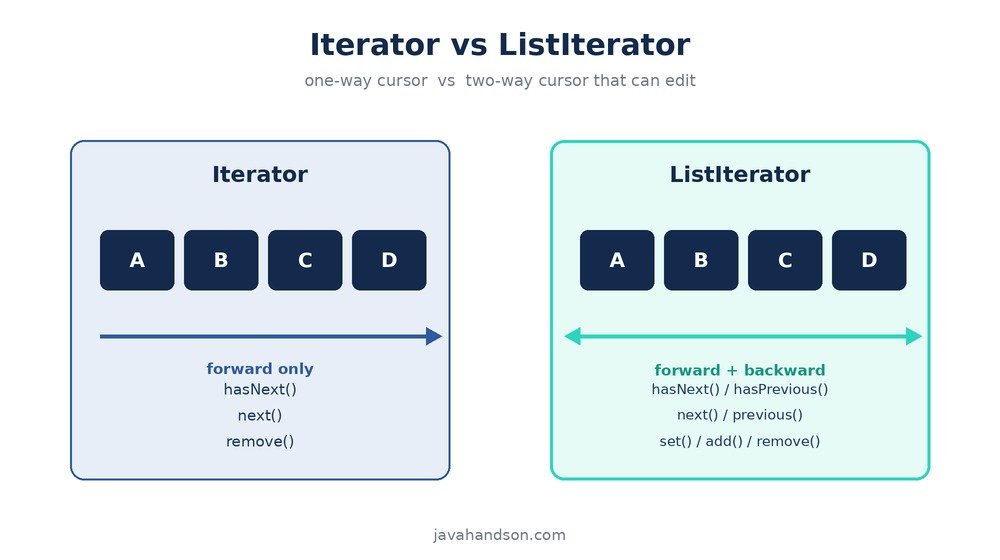 Iterator vs ListIterator

one-way cursor vs two-way cursor that can edit

Iterator

A B C D

forward only

hasNext()

next()

remove()

ListIterator

A B C D

forward + backward

hasNext() / hasPrevious()

next() / previous()

set() / add() / remove()

javahandson.com